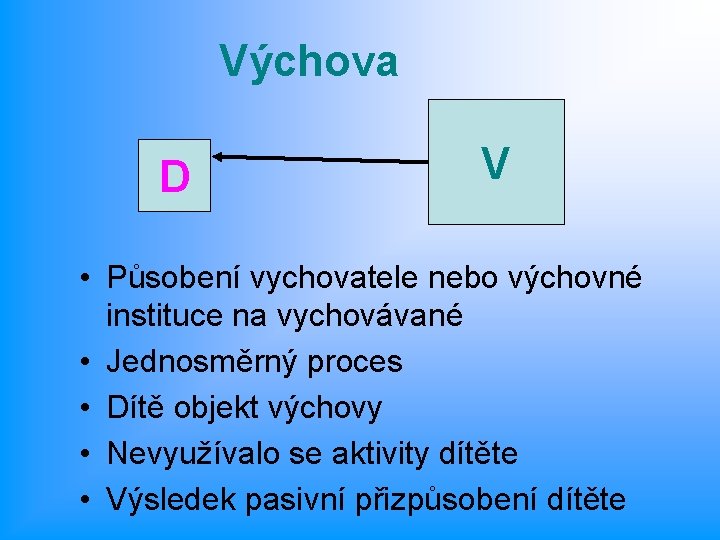 Výchova

D

V

• Působení vychovatele nebo výchovné instituce na vychovávané
• Jednosměrný proces
• Dítě objekt výchovy
• Nevyužívalo se aktivity dítěte
• Výsledek pasivní přizpůsobení dítěte